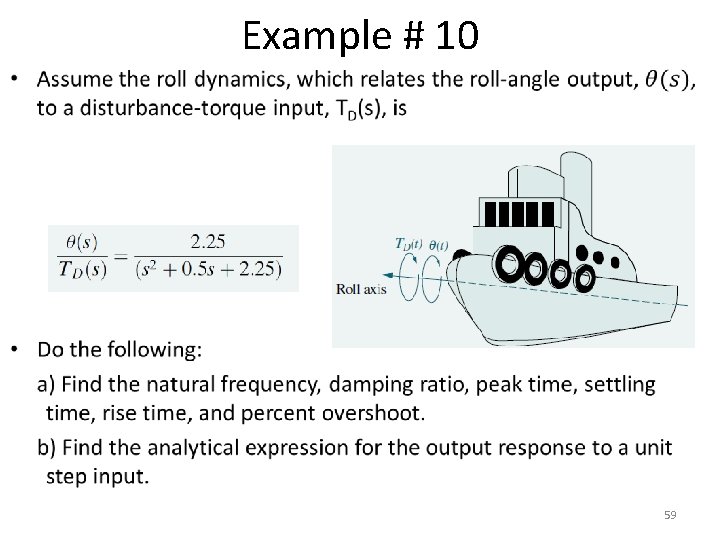 Example # 10

• Assume the roll dynamics, which relates the roll-angle output, $\theta(s)$, to a disturbance-torque input, $T_D(s)$, is

$\frac{\theta(s)}{T_D(s)} = \frac{2.25}{(s^2 + 0.5s + 2.25)}$

$T_D(t)$ $\theta(t)$

Roll axis

• Do the following:

a) Find the natural frequency, damping ratio, peak time, settling time, rise time, and percent overshoot.

b) Find the analytical expression for the output response to a unit step input.

59